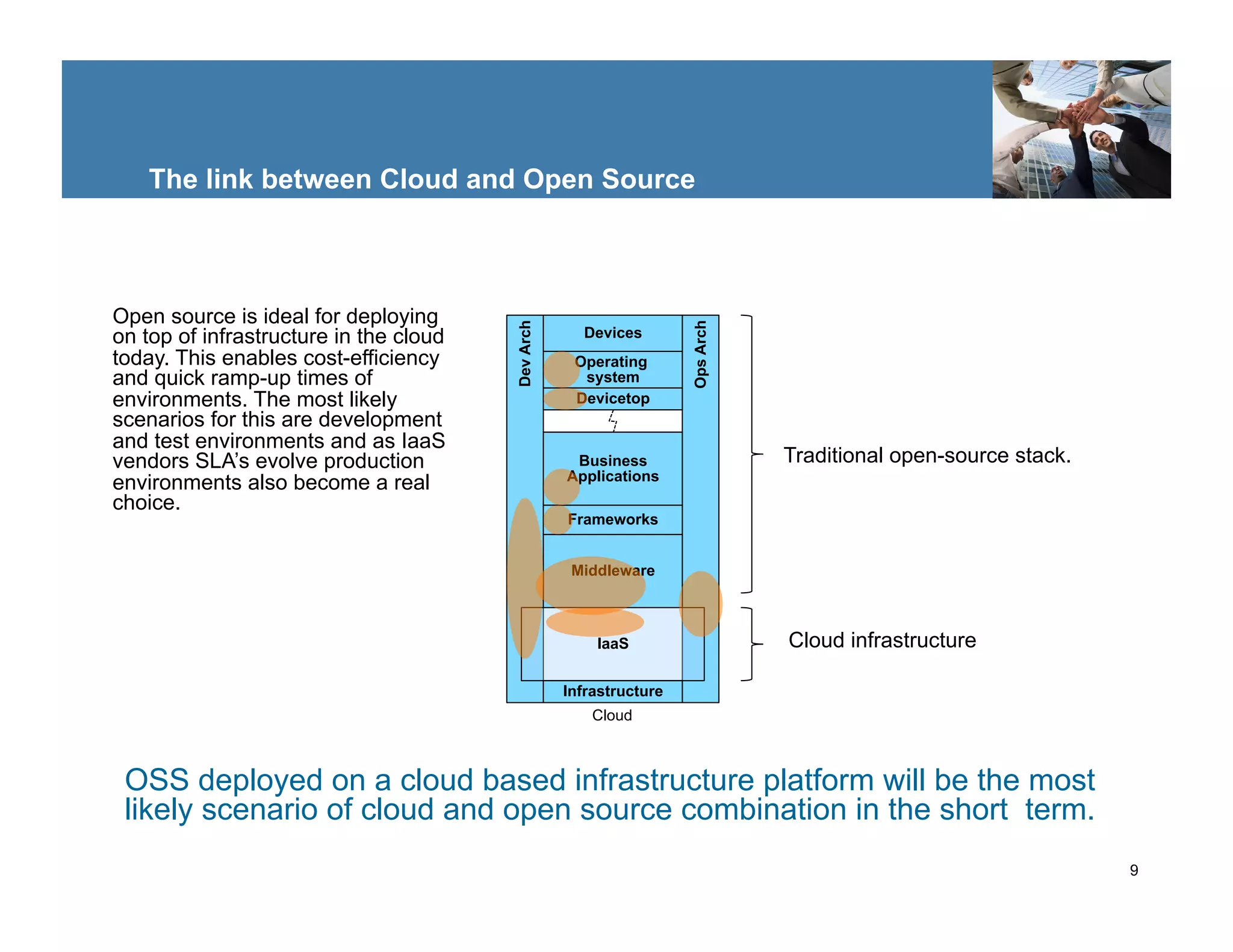 The link between Cloud and Open Source

Open source is ideal for deploying on top of infrastructure in the cloud today. This enables cost-efficiency and quick ramp-up times of environments. The most likely scenarios for this are development and test environments and as IaaS vendors SLA's evolve production environments also become a real choice.

Dev Arch

Devices

Operating system

Devicetop

Business Applications

Frameworks

Middleware

IaaS

Infrastructure

Ops Arch

Cloud

Traditional open-source stack.

Cloud infrastructure

OSS deployed on a cloud based infrastructure platform will be the most likely scenario of cloud and open source combination in the short term.

9